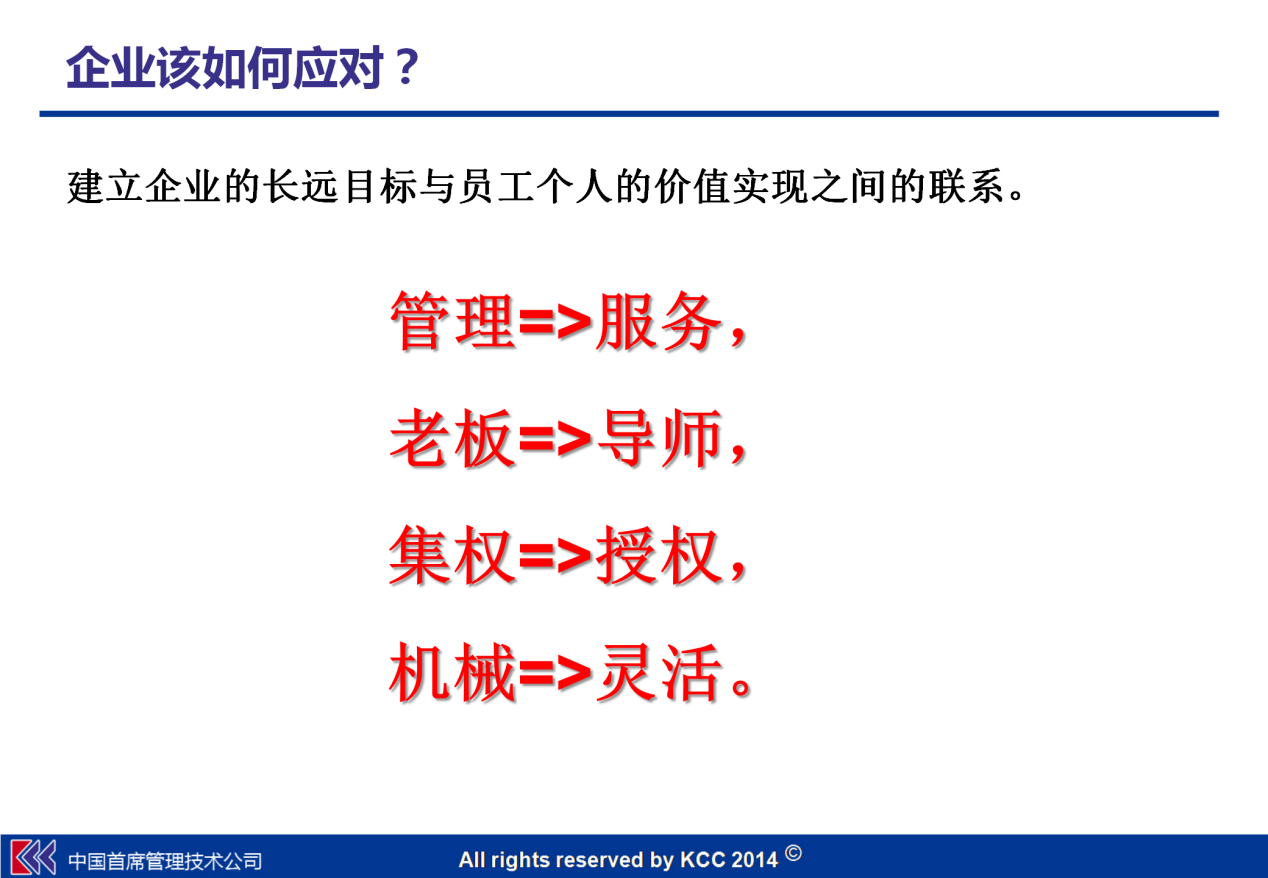 企业该如何应对？

建立企业的长远目标与员工个人的价值实现之间的联系。

管理=>服务，

老板=>导师，

集权=>授权，

机械=>灵活。

中国首席管理技术公司

All rights reserved by KCC 2014 ©